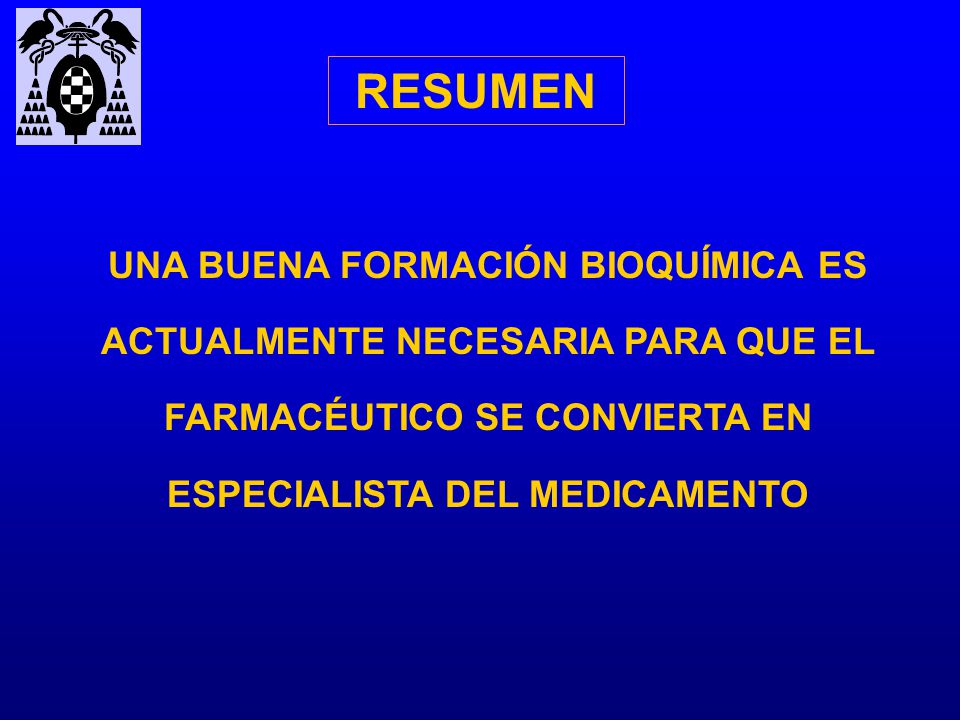 RESUMEN

UNA BUENA FORMACIÓN BIOQUÍMICA ES ACTUALMENTE NECESARIA PARA QUE EL FARMACÉUTICO SE CONVIERTA EN ESPECIALISTA DEL MEDICAMENTO